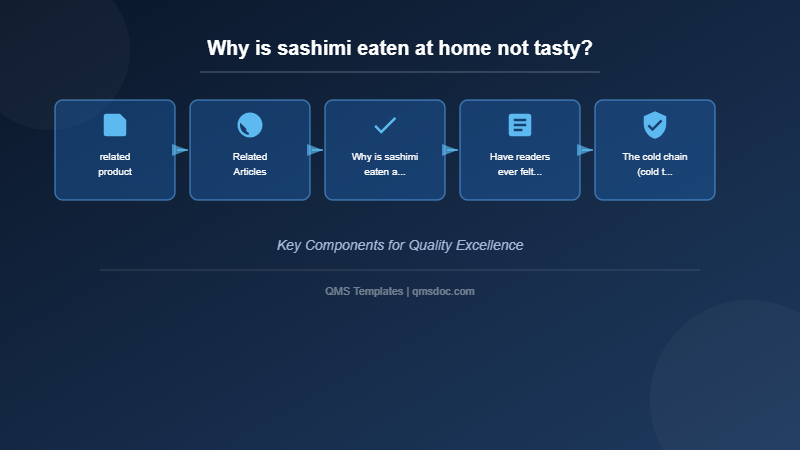 Why is sashimi eaten at home not tasty?

related product

Related Articles

Why is sashimi eaten a...

Have readers ever felt...

The cold chain (cold t...

Key Components for Quality Excellence

QMS Templates | qmsdoc.com